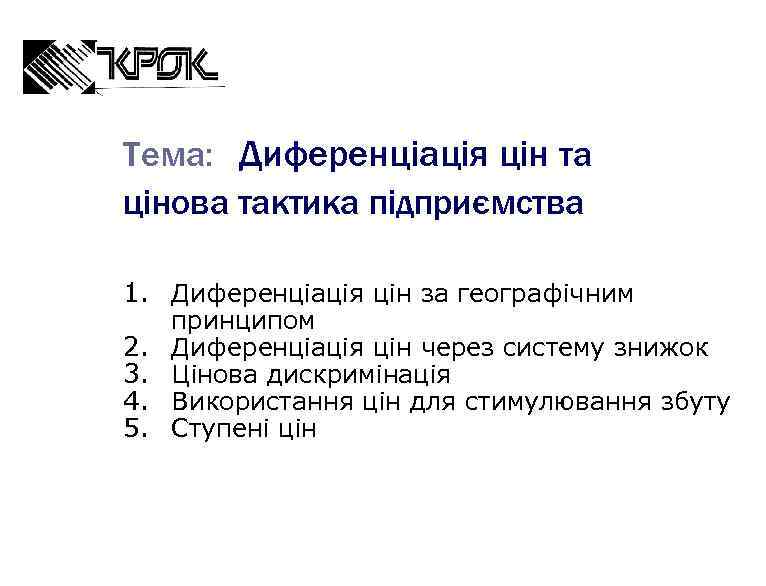 КРОК

Тема: Диференціація цін та цінова тактика підприємства

1. Диференціація цін за географічним принципом
2. Диференціація цін через систему знижок
3. Цінова дискримінація
4. Використання цін для стимулювання збуту
5. Ступені цін